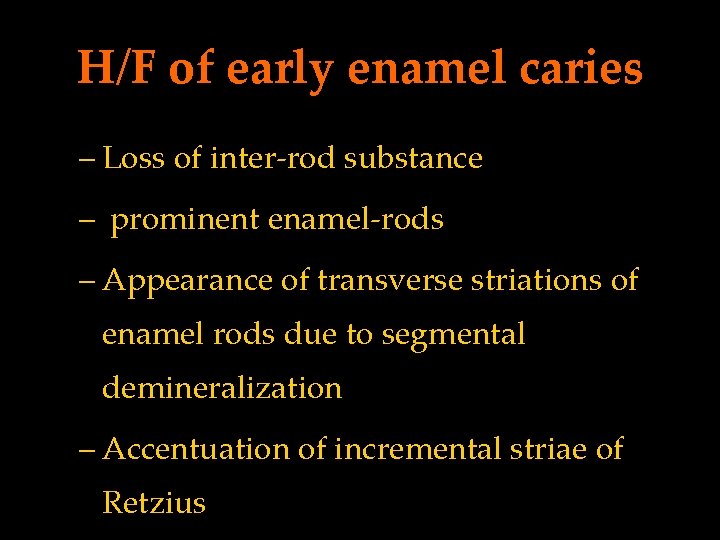 H/F of early enamel caries

– Loss of inter-rod substance

– prominent enamel-rods

– Appearance of transverse striations of enamel rods due to segmental demineralization

– Accentuation of incremental striae of Retzius